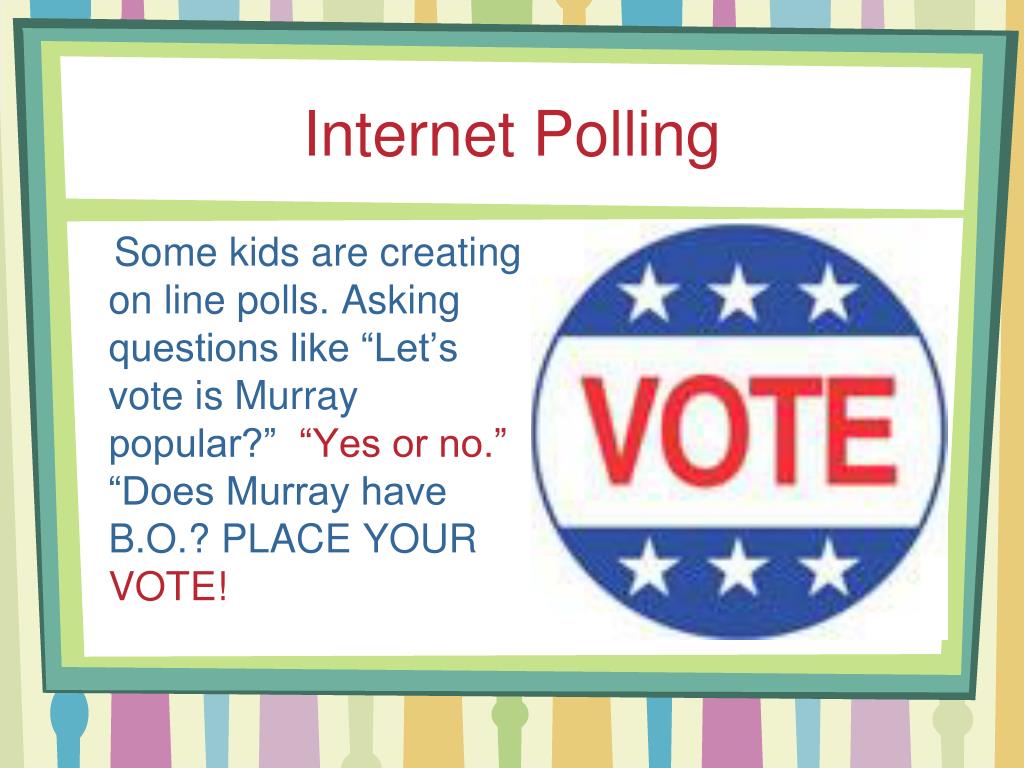 Internet Polling

Some kids are creating on line polls. Asking questions like “Let’s vote is Murray popular?” “Yes or no.” “Does Murray have B.O.? PLACE YOUR VOTE!

VOTE